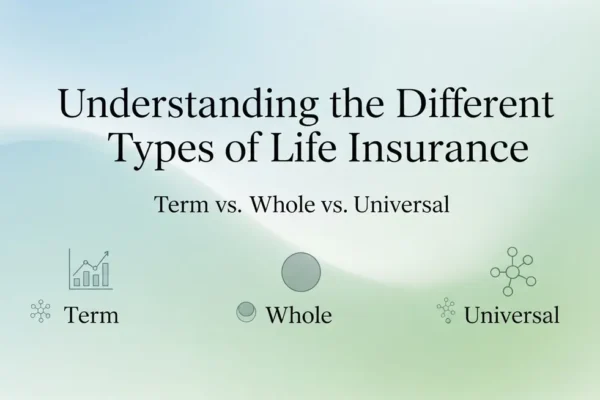 Understanding the Different Types of Life Insurance

Term vs. Whole vs. Universal

Term

Whole

Universal